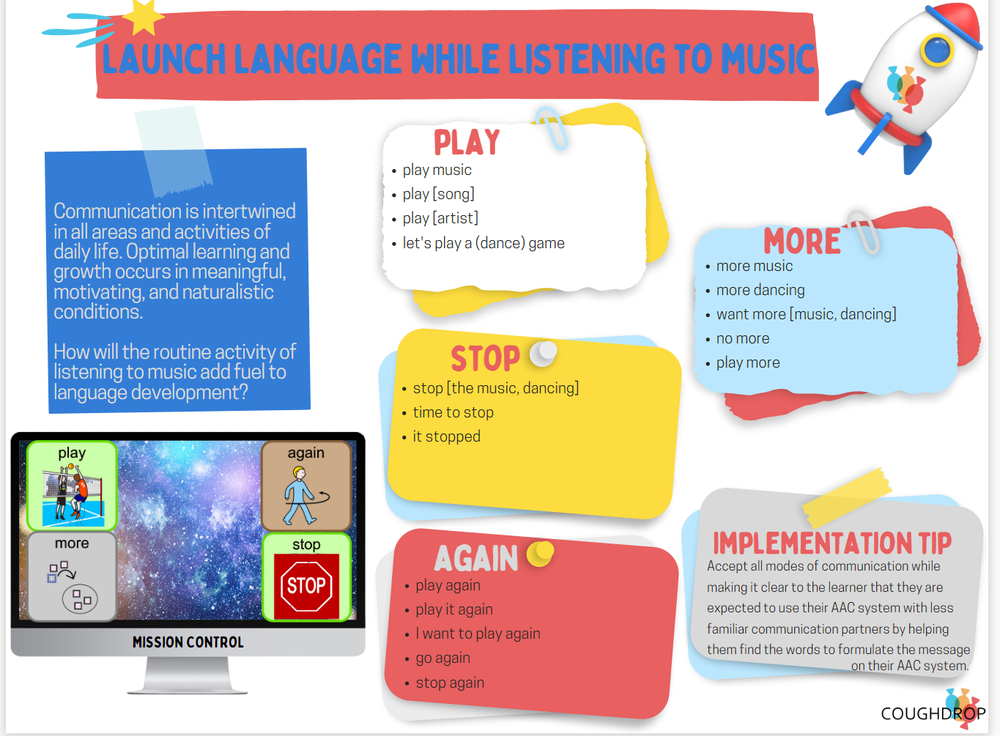 LAUNCH LANGUAGE WHILE LISTENING TO MUSIC

Communication is intertwined in all areas and activities of daily life. Optimal learning and growth occurs in meaningful, motivating, and naturalistic conditions.

How will the routine activity of listening to music add fuel to language development?

play

again

more

stop

STOP

MISSION CONTROL

PLAY
- play music
- play [song]
- play [artist]
- let's play a (dance) game

STOP
- stop [the music, dancing]
- time to stop
- it stopped

AGAIN
- play again
- play it again
- I want to play again
- go again
- stop again

MORE
- more music
- more dancing
- want more [music, dancing]
- no more
- play more

IMPLEMENTATION TIP
Accept all modes of communication while making it clear to the learner that they are expected to use their AAC system with less familiar communication partners by helping them find the words to formulate the message on their AAC system.

COUGHDROP